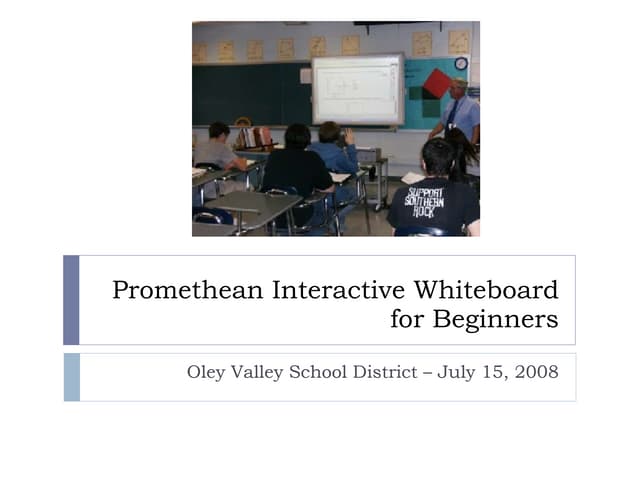 SUPPORT SOUTHERN ROCK

Promethean Interactive Whiteboard for Beginners

Oley Valley School District – July 15, 2008